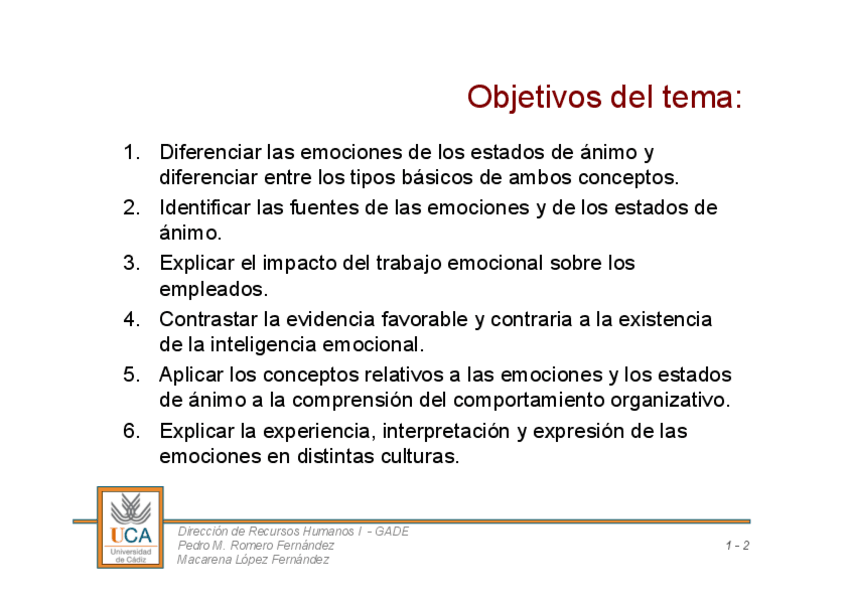 Objetivos del tema:

1. Diferenciar las emociones de los estados de ánimo y diferenciar entre los tipos básicos de ambos conceptos.
2. Identificar las fuentes de las emociones y de los estados de ánimo.
3. Explicar el impacto del trabajo emocional sobre los empleados.
4. Contrastar la evidencia favorable y contraria a la existencia de la inteligencia emocional.
5. Aplicar los conceptos relativos a las emociones y los estados de ánimo a la comprensión del comportamiento organizativo.
6. Explicar la experiencia, interpretación y expresión de las emociones en distintas culturas.

UCA
Universidad de Cádiz

Dirección de Recursos Humanos I - GADE
Pedro M. Romero Fernández
Macarena López Fernández

1 - 2